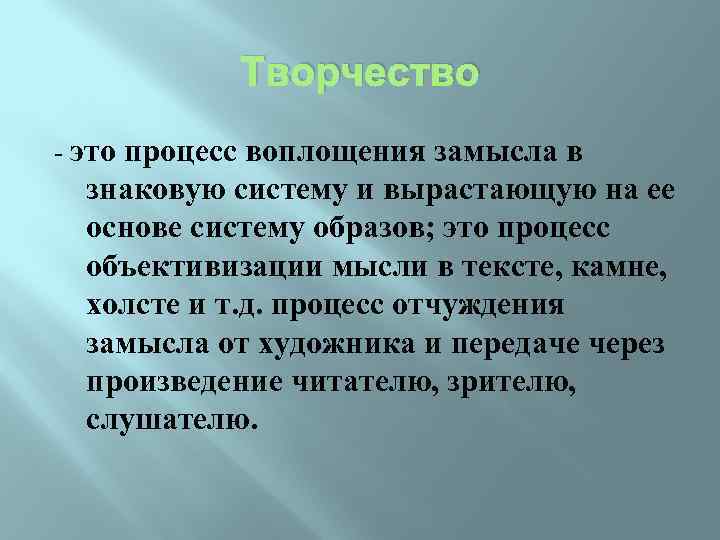 Творчество

- это процесс воплощения замысла в знаковую систему и вырастающую на ее основе систему образов; это процесс объективизации мысли в тексте, камне, холсте и т.д. процесс отчуждения замысла от художника и передаче через произведение читателю, зрителю, слушателю.